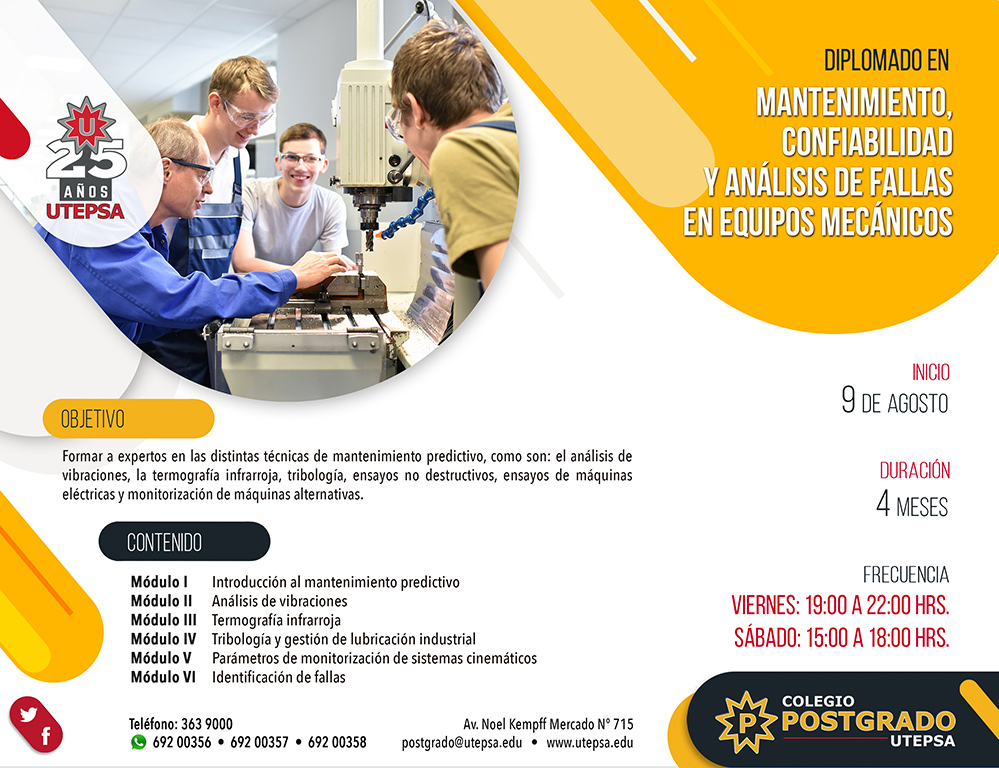 U
25
AÑOS
UTEPSA

DIPLOMADO EN
MANTENIMIENTO, CONFIABILIDAD Y ANÁLISIS DE FALLAS EN EQUIPOS MECÁNICOS

OBJETIVO

Formar a expertos en las distintas técnicas de mantenimiento predictivo, como son: el análisis de vibraciones, la termografía infrarroja, tribología, ensayos no destructivos, ensayos de máquinas eléctricas y monitorización de máquinas alternativas.

CONTENIDO

Módulo I Introducción al mantenimiento predictivo
Módulo II Análisis de vibraciones
Módulo III Termografía infrarroja
Módulo IV Tribología y gestión de lubricación industrial
Módulo V Parámetros de monitorización de sistemas cinemáticos
Módulo VI Identificación de fallas

INICIO
9 DE AGOSTO

DURACIÓN
4 MESES

FRECUENCIA
VIERNES: 19:00 A 22:00 HRS.
SÁBADO: 15:00 A 18:00 HRS.

Teléfono: 363 9000
692 00356 • 692 00357 • 692 00358

Av. Noel Kempff Mercado N° 715
postgrado@utepsa.edu • www.utepsa.edu

P
COLEGIO
POSTGRADO
UTEPSA